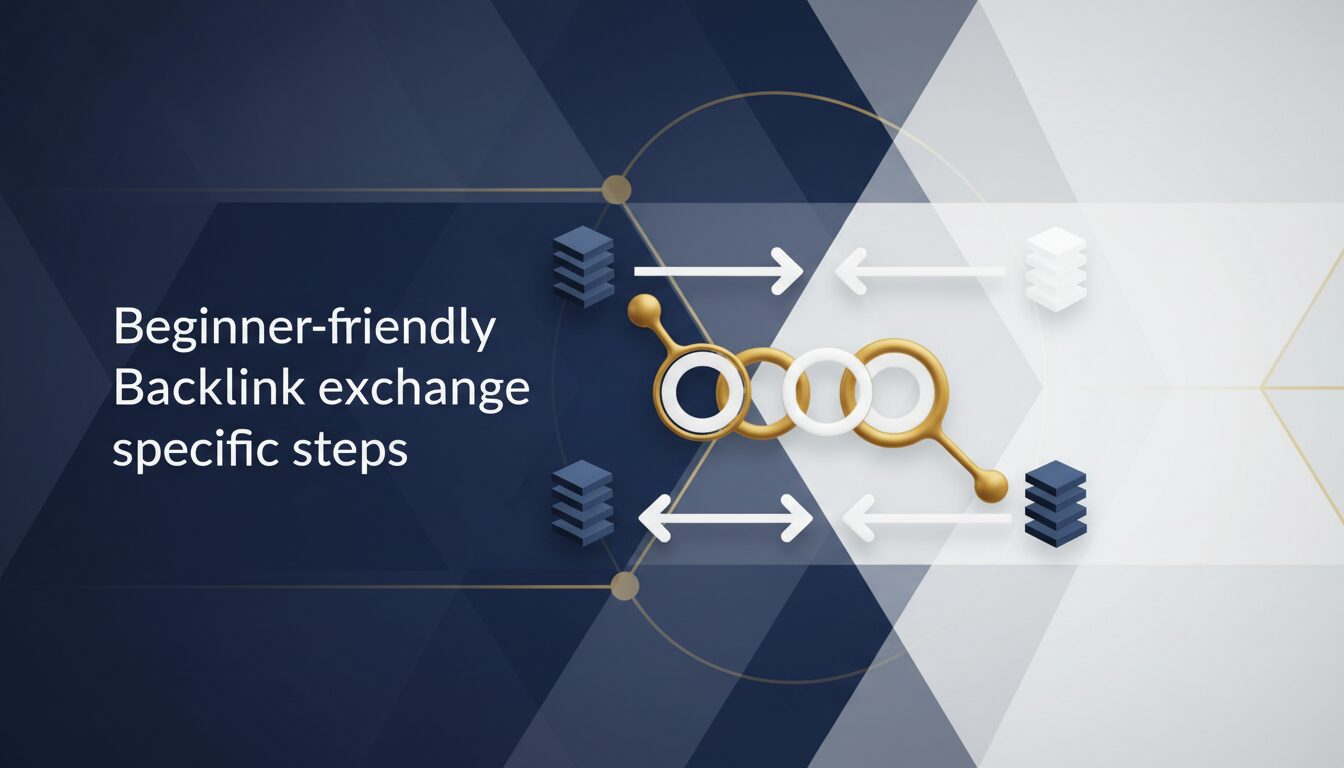 Beginner-friendly Backlink exchange specific steps